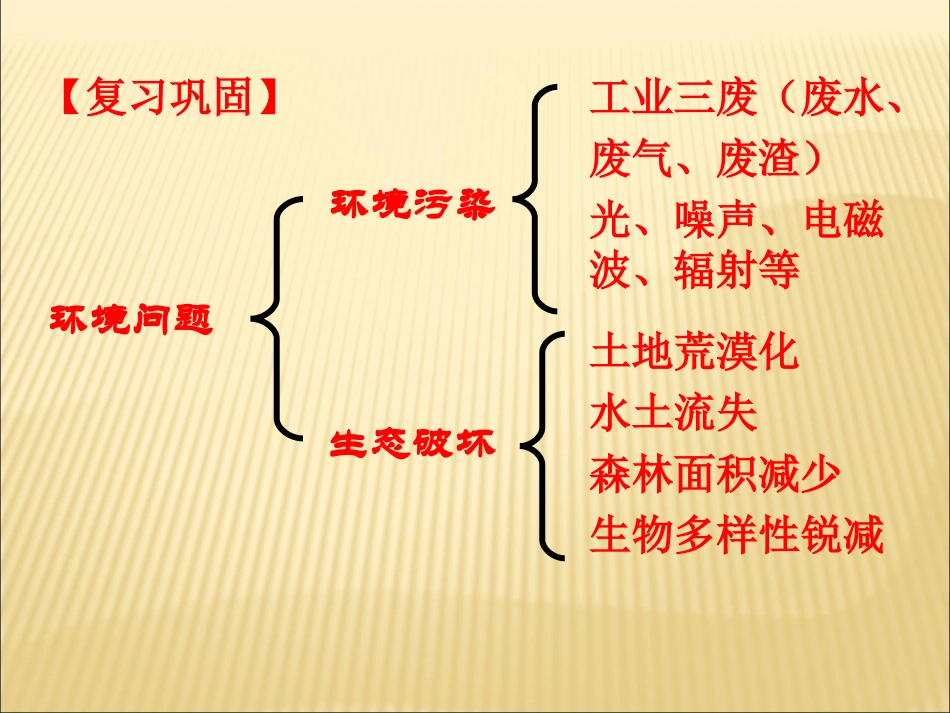 【复习巩固】

环境问题

环境污染

工业三废（废水、废气、废渣）

光、噪声、电磁波、辐射等

生态破坏

土地荒漠化

水土流失

森林面积减少

生物多样性锐减